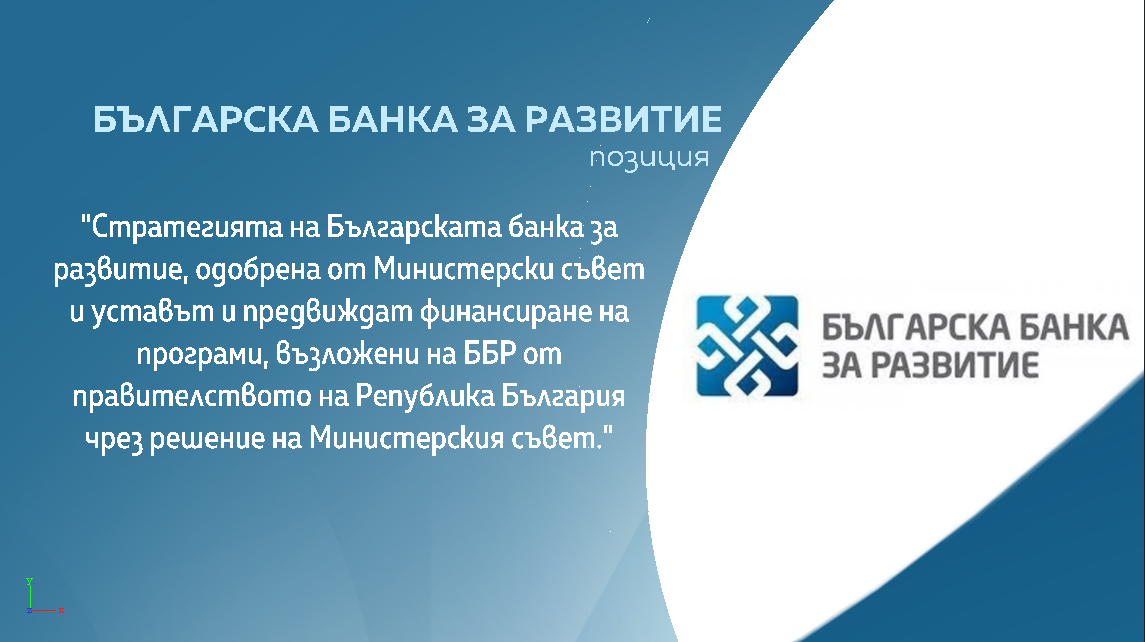 БЪЛГАРСКА БАНКА ЗА РАЗВИТИЕ
позиция

"Стратегията на Българската банка за развитие, одобрена от Министерски съвет и уставът и предвиждат финансиране на програми, възложени на ББР от правителството на Република България чрез решение на Министерския съвет."

БЪЛГАРСКА БАНКА ЗА РАЗВИТИЕ